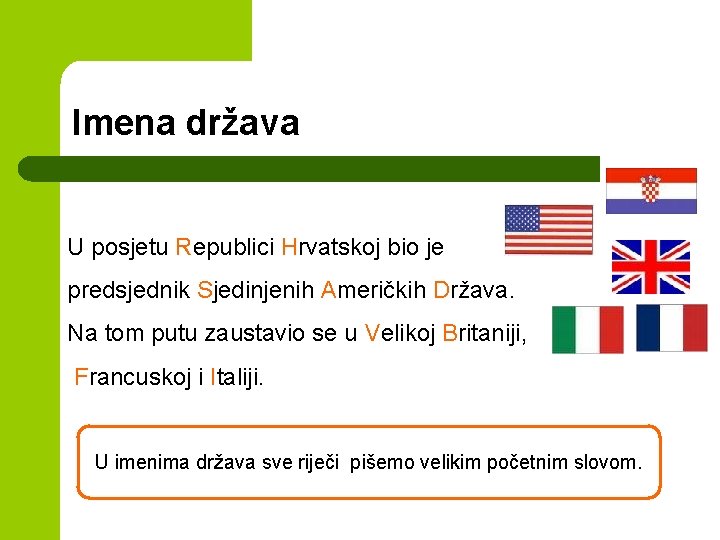 Imena država

U posjetu Republici Hrvatskoj bio je predsjednik Sjedinjenih Američkih Država. Na tom putu zaustavio se u Velikoj Britaniji, Francuskoj i Italiji.

U imenima država sve riječi pišemo velikim početnim slovom.